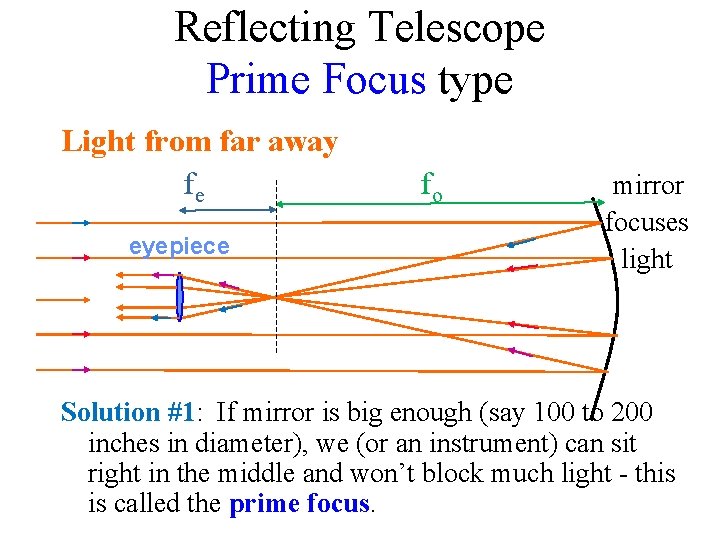 Reflecting Telescope
Prime Focus type

Light from far away

$f_e$

$f_o$

mirror focuses light

eyepiece

Solution #1: If mirror is big enough (say 100 to 200 inches in diameter), we (or an instrument) can sit right in the middle and won't block much light - this is called the prime focus.